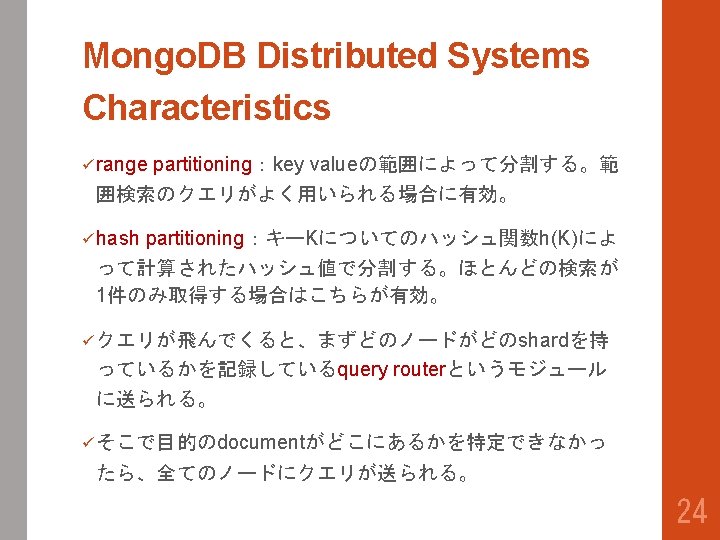 MongoDB Distributed Systems Characteristics

✓range partitioning：key valueの範囲によって分割する。範囲検索のクエリがよく用いられる場合に有効。

✓hash partitioning：キーKについてのハッシュ関数h(K)によって計算されたハッシュ値で分割する。ほとんどの検索が1件のみ取得する場合はこちらが有効。

✓クエリが飛んでくると、まずどのノードがどのshardを持っているかを記録しているquery routerというモジュールに送られる。

✓そこで目的のdocumentがどこにあるかを特定できなかったら、全てのノードにクエリが送られる。

24